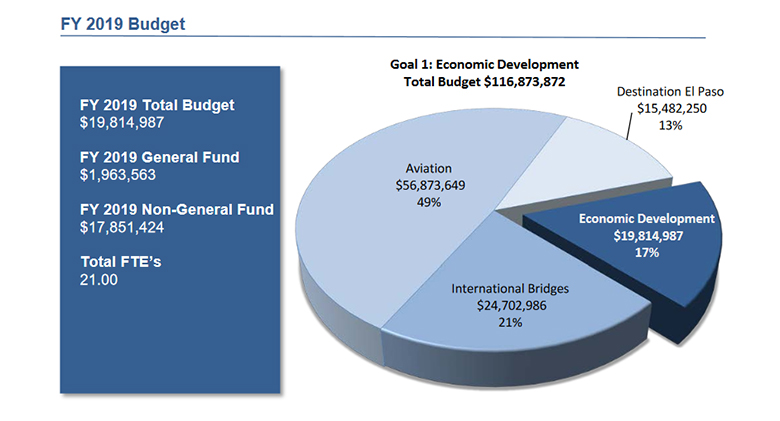 FY 2019 Budget

FY 2019 Total Budget
$19,814,987

FY 2019 General Fund
$1,963,563

FY 2019 Non-General Fund
$17,851,424

Total FTE's
21.00

Goal 1: Economic Development
Total Budget $116,873,872

Destination El Paso
$15,482,250
13%

Aviation
$56,873,649
49%

Economic Development
$19,814,987
17%

International Bridges
$24,702,986
21%